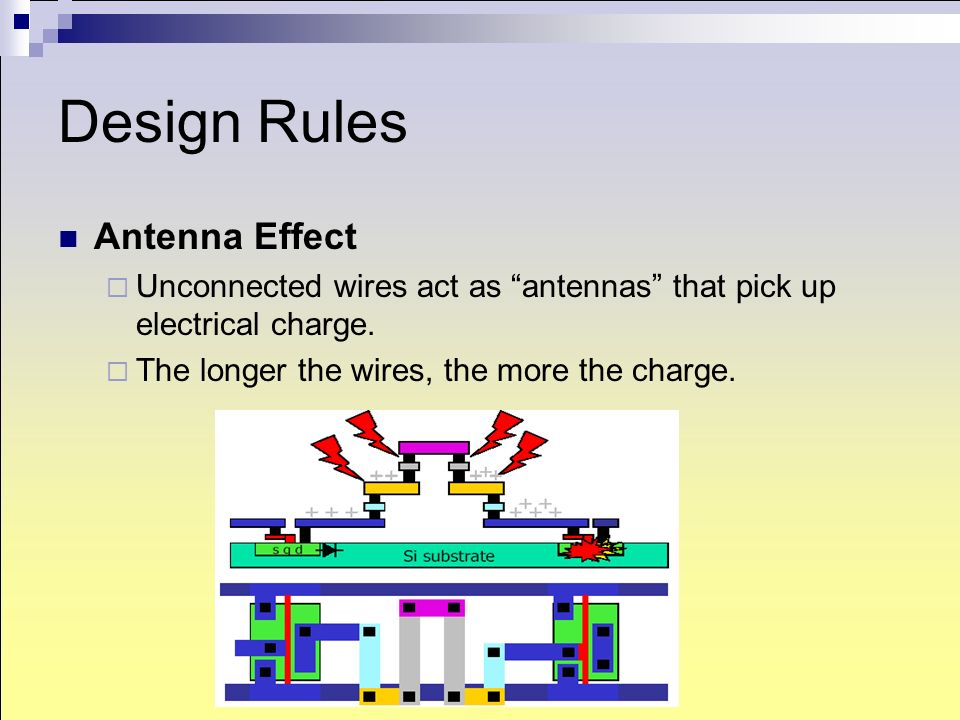 Design Rules

Antenna Effect

Unconnected wires act as “antennas” that pick up electrical charge.

The longer the wires, the more the charge.

++ ++
+ + + + + + +
s g d
Si substrate